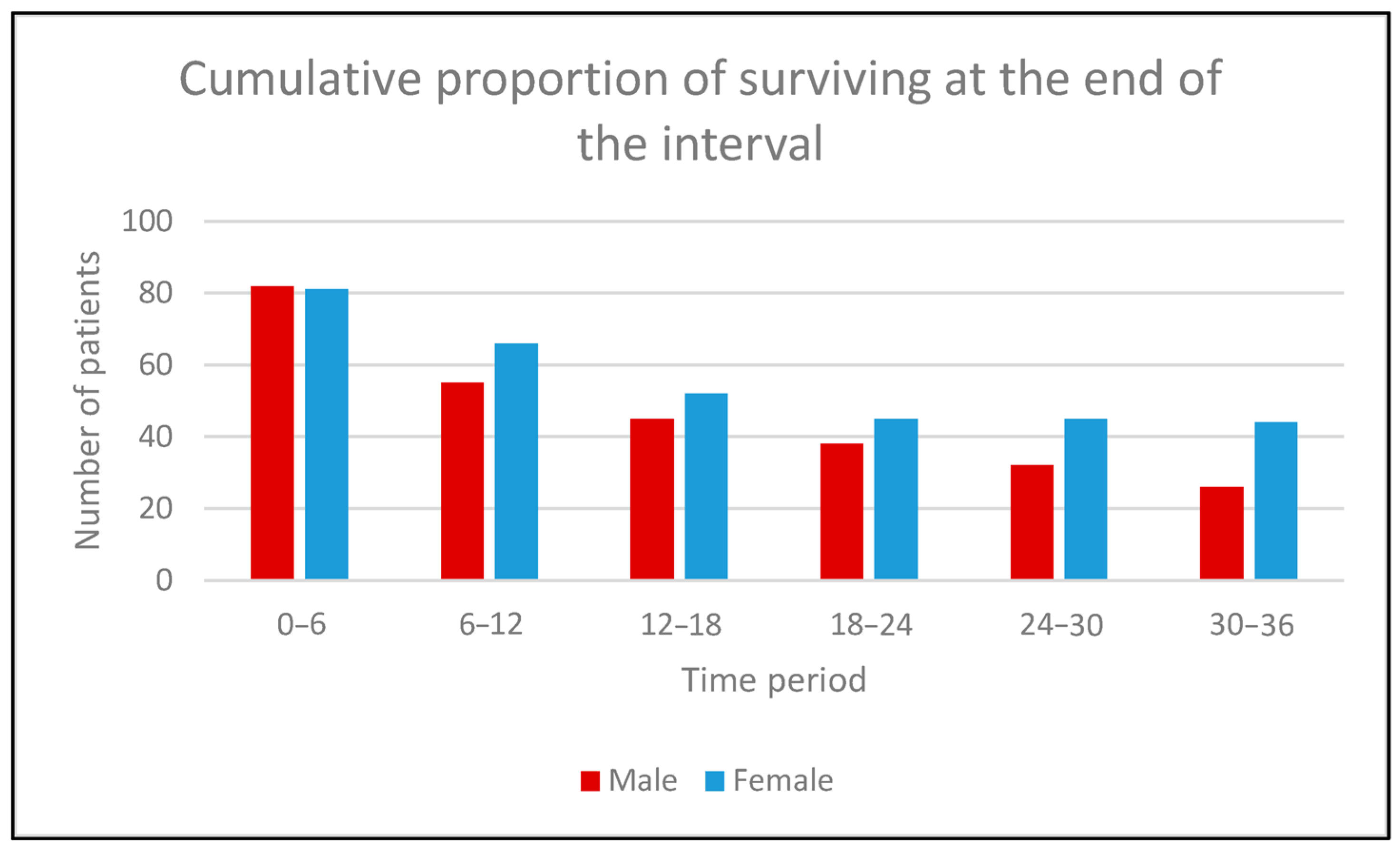 Cumulative proportion of surviving at the end of the interval

Number of patients

100
80
60
40
20
0

0–6
6–12
12–18
18–24
24–30
30–36

Time period

Male Female